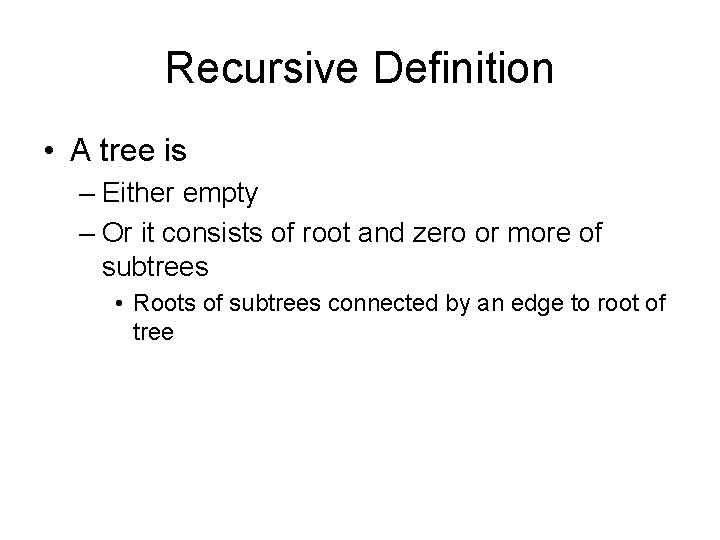 Recursive Definition

• A tree is
– Either empty
– Or it consists of root and zero or more of subtrees
• Roots of subtrees connected by an edge to root of tree